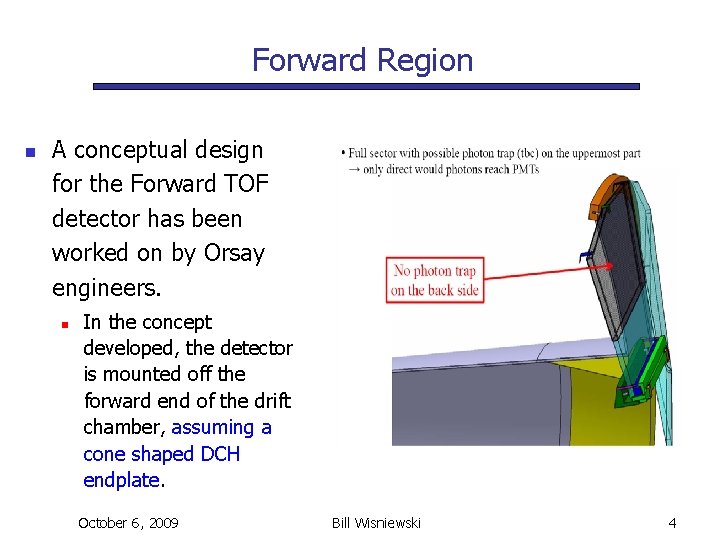 Forward Region

A conceptual design for the Forward TOF detector has been worked on by Orsay engineers.

In the concept developed, the detector is mounted off the forward end of the drift chamber, assuming a cone shaped DCH endplate.

• Full sector with possible photon trap (tbc) on the uppermost part
→ only direct would photons reach PMTs

No photon trap on the back side

October 6, 2009

Bill Wisniewski

4